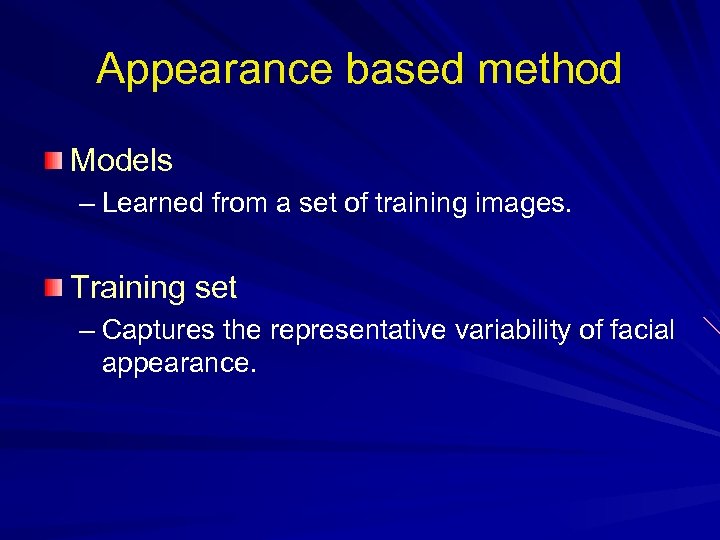 Appearance based method

Models
– Learned from a set of training images.

Training set
– Captures the representative variability of facial appearance.